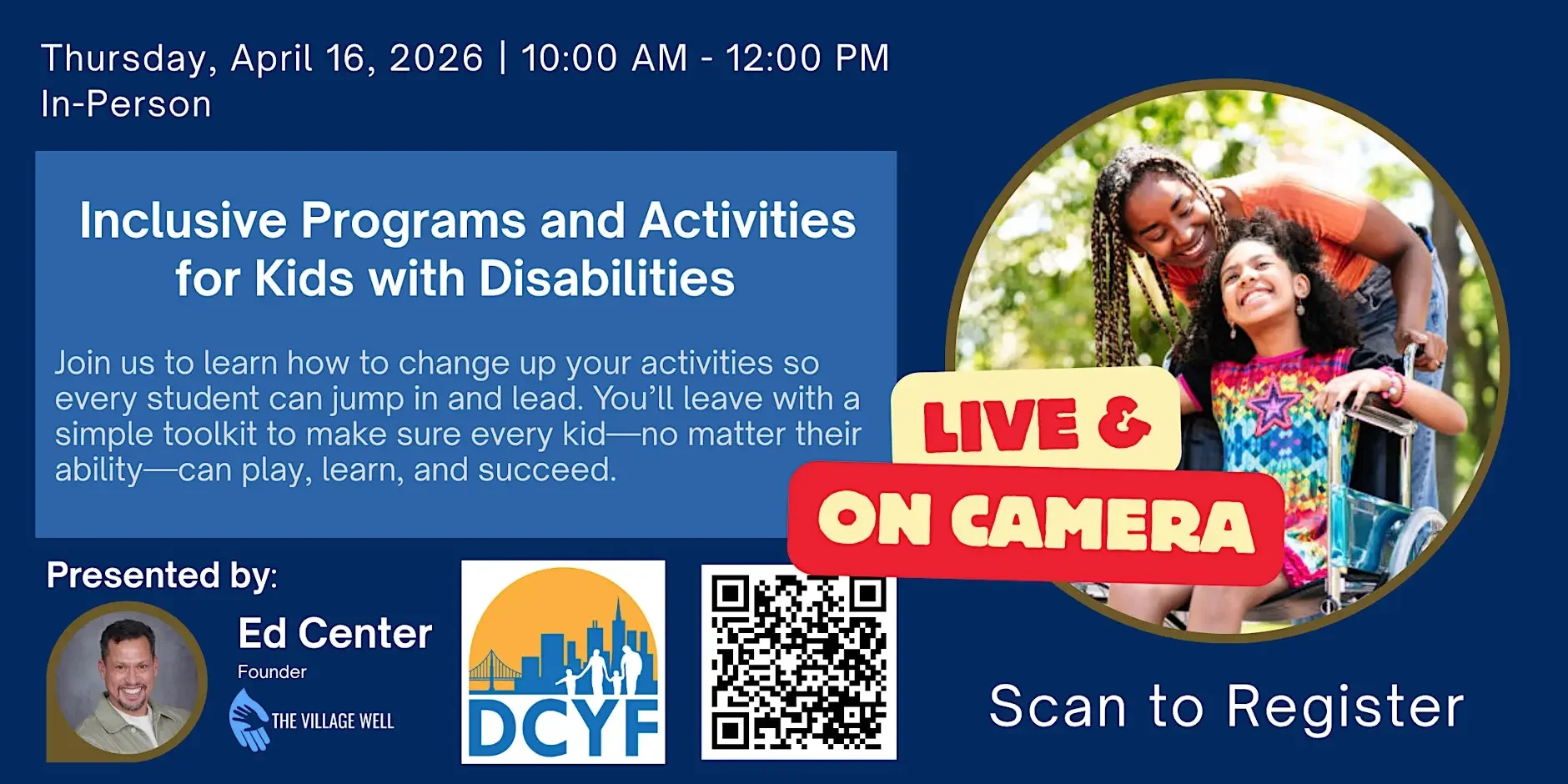 Thursday, April 16, 2026 | 10:00 AM - 12:00 PM
In-Person

Inclusive Programs and Activities for Kids with Disabilities

Join us to learn how to change up your activities so every student can jump in and lead. You'll leave with a simple toolkit to make sure every kid—no matter their ability—can play, learn, and succeed.

LIVE &
ON CAMERA

Presented by:

Ed Center
Founder
THE VILLAGE WELL

DCYF

Scan to Register